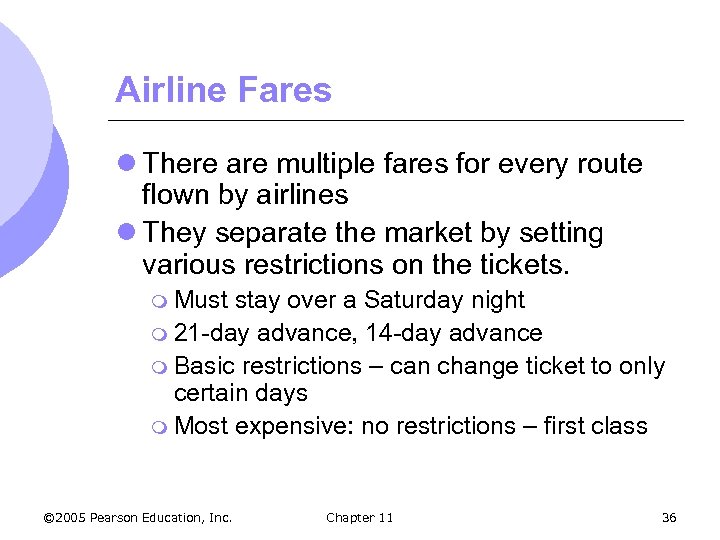 Airline Fares

- There are multiple fares for every route flown by airlines
- They separate the market by setting various restrictions on the tickets.
  - Must stay over a Saturday night
  - 21-day advance, 14-day advance
  - Basic restrictions – can change ticket to only certain days
  - Most expensive: no restrictions – first class

©2005 Pearson Education, Inc. Chapter 11 36